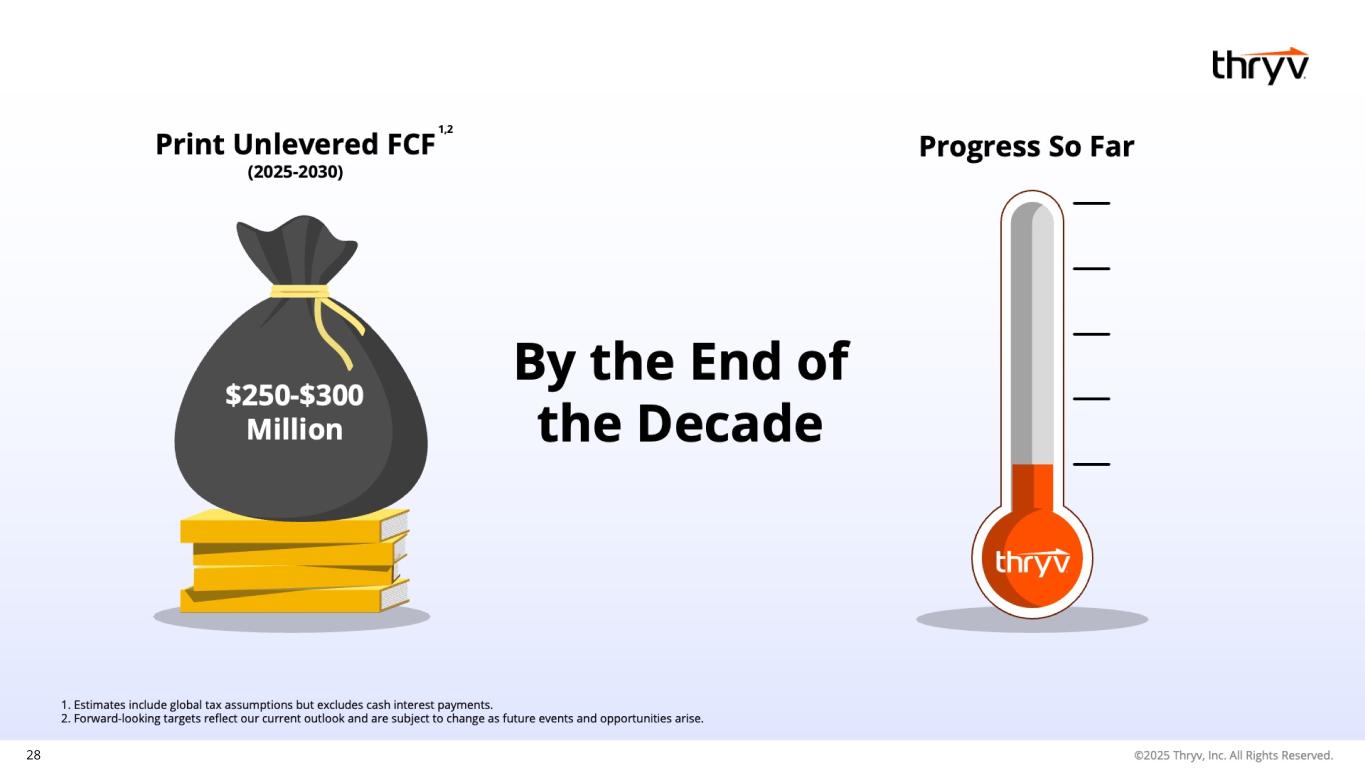 thryv

Print Unlevered FCF $^{1,2}$
(2025-2030)

$250-$300 Million

By the End of the Decade

Progress So Far

thryv

1. Estimates include global tax assumptions but excludes cash interest payments.
2. Forward-looking targets reflect our current outlook and are subject to change as future events and opportunities arise.

28

©2025 Thryv, Inc. All Rights Reserved.